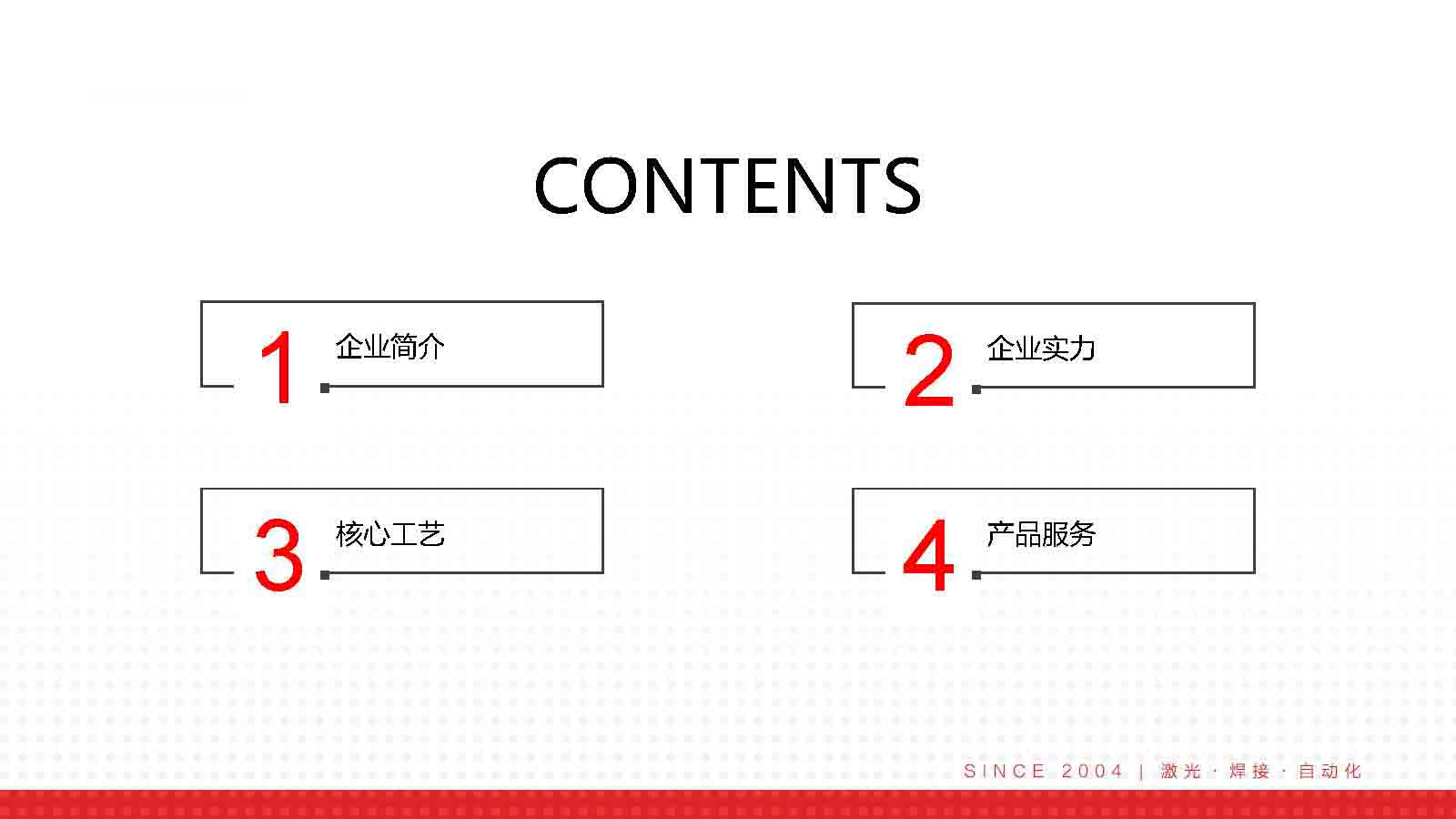 CONTENTS

1 企业简介

2 企业实力

3 核心工艺

4 产品服务

SINCE 2004 | 激光 · 焊接 · 自动化